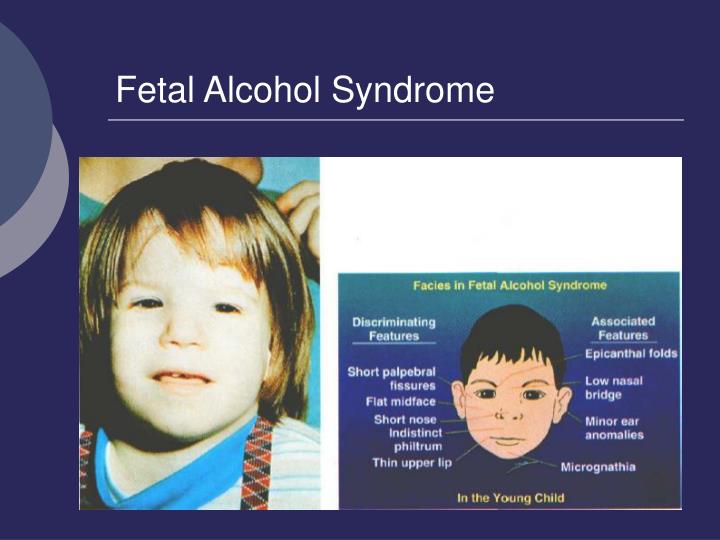 Fetal Alcohol Syndrome

Facies in Fetal Alcohol Syndrome

Discriminating Features

Short palpebral fissures

Flat midface

Short nose

Indistinct philtrum

Thin upper lip

Associated Features

Epicanthal folds

Low nasal bridge

Minor ear anomalies

Micrognathia

In the Young Child